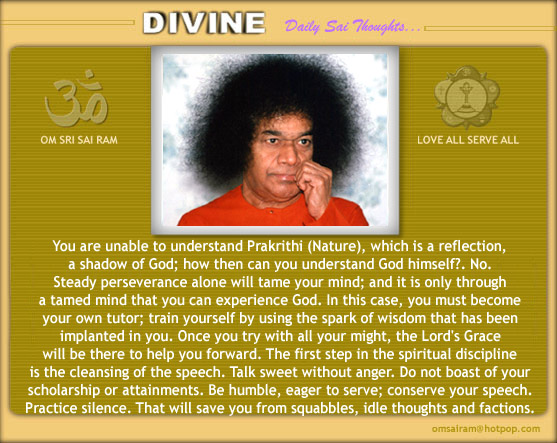 DIVINE Daily Sai Thoughts...

OM SRI SAI RAM

LOVE ALL SERVE ALL

You are unable to understand Prakrithi (Nature), which is a reflection, a shadow of God; how then can you understand God himself?. No. Steady perseverance alone will tame your mind; and it is only through a tamed mind that you can experience God. In this case, you must become your own tutor; train yourself by using the spark of wisdom that has been implanted in you. Once you try with all your might, the Lord's Grace will be there to help you forward. The first step in the spiritual discipline is the cleansing of the speech. Talk sweet without anger. Do not boast of your scholarship or attainments. Be humble, eager to serve; conserve your speech. Practice silence. That will save you from squabbles, idle thoughts and factions.

omsairam@hotpop.com